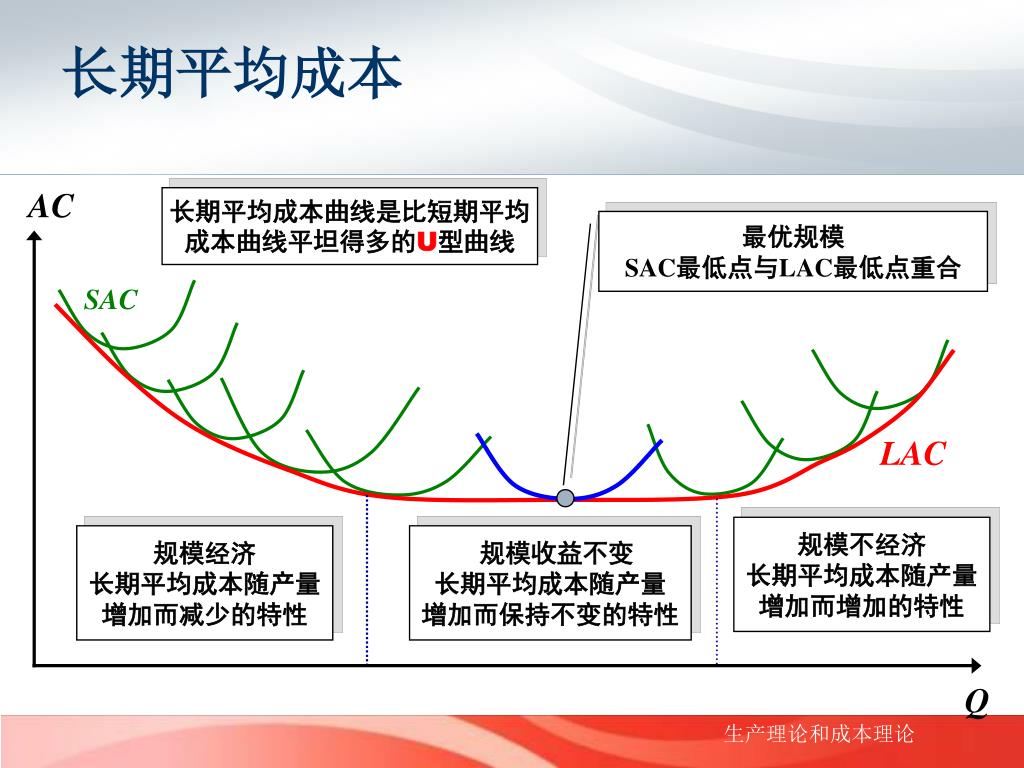 长期平均成本

AC

长期平均成本曲线是比短期平均成本曲线平坦得多的U型曲线

最优规模
SAC最低点与LAC最低点重合

SAC

LAC

规模经济
长期平均成本随产量增加而减少的特性

规模收益不变
长期平均成本随产量增加而保持不变的特性

规模不经济
长期平均成本随产量增加而增加的特性

Q

生产理论和成本理论